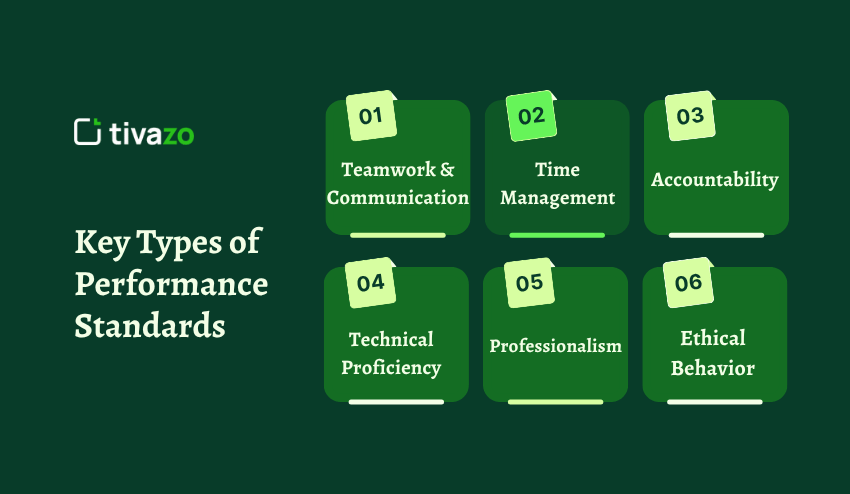 tivazo

Key Types of Performance Standards

01
Teamwork & Communication

02
Time Management

03
Accountability

04
Technical Proficiency

05
Professionalism

06
Ethical Behavior